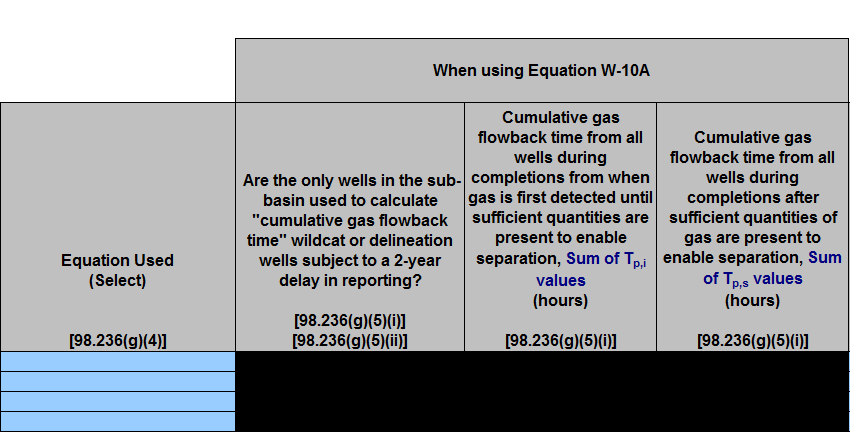 |  | When using Equation W-10A | | |
|---|---|---|---|
| Equation Used (Select) [98.236(g)(4)] | Are the only wells in the sub-basin used to calculate "cumulative gas flowback time" wildcat or delineation wells subject to a 2-year delay in reporting? [98.236(g)(5)(i)] [98.236(g)(5)(ii)] | Cumulative gas flowback time from all wells during completions from when gas is first detected until sufficient quantities are present to enable separation, Sum of $T_{p,i}$ values (hours) [98.236(g)(5)(i)] | Cumulative gas flowback time from all wells during completions after sufficient quantities of gas are present to enable separation, Sum of $T_{p,s}$ values (hours) [98.236(g)(5)(i)] |
|  |  |  |  |
|  |  |  |  |
|  |  |  |  |
|  |  |  |  |